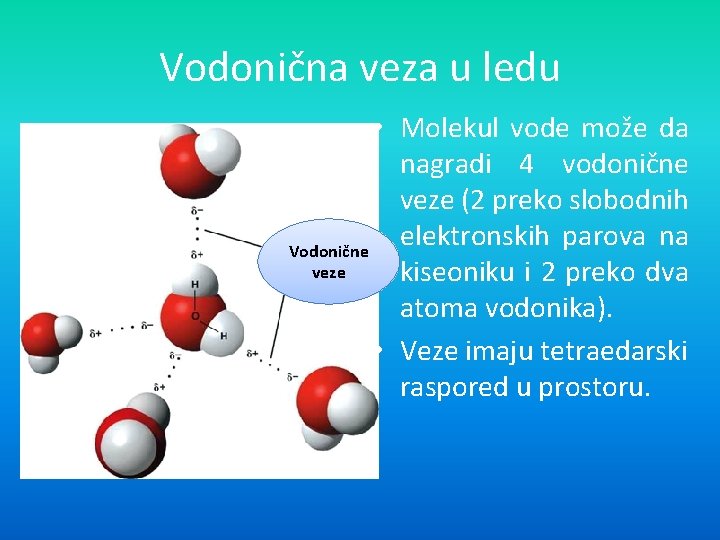 Vodonična veza u ledu

δ−
δ+
Vodonične veze
H
O
H
δ+
δ−
δ−
δ+
δ+
δ−

• Molekul vode može da nagradi 4 vodonične veze (2 preko slobodnih elektronskih parova na kiseoniku i 2 preko dva atoma vodonika).
• Veze imaju tetraedarski raspored u prostoru.